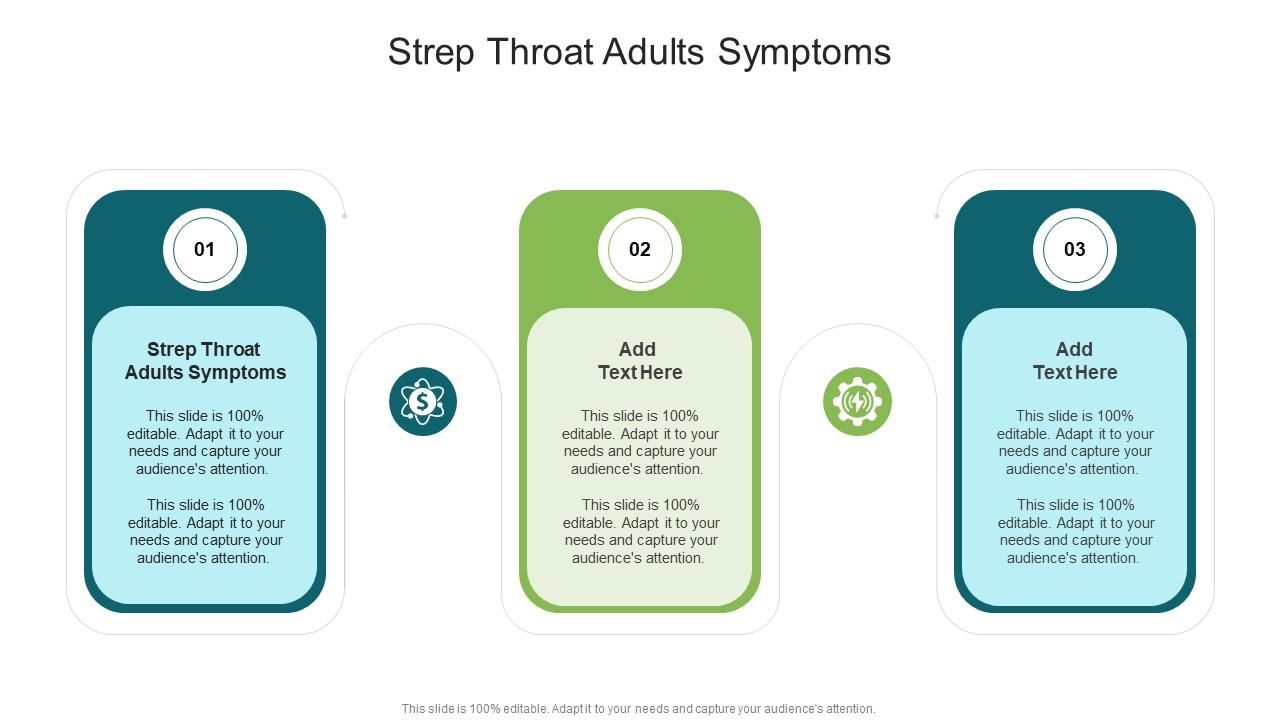 Strep Throat Adults Symptoms

01

Strep Throat Adults Symptoms

This slide is 100% editable. Adapt it to your needs and capture your audience's attention.

This slide is 100% editable. Adapt it to your needs and capture your audience's attention.

02

Add Text Here

This slide is 100% editable. Adapt it to your needs and capture your audience's attention.

This slide is 100% editable. Adapt it to your needs and capture your audience's attention.

03

Add Text Here

This slide is 100% editable. Adapt it to your needs and capture your audience's attention.

This slide is 100% editable. Adapt it to your needs and capture your audience's attention.

This slide is 100% editable. Adapt it to your needs and capture your audience's attention.